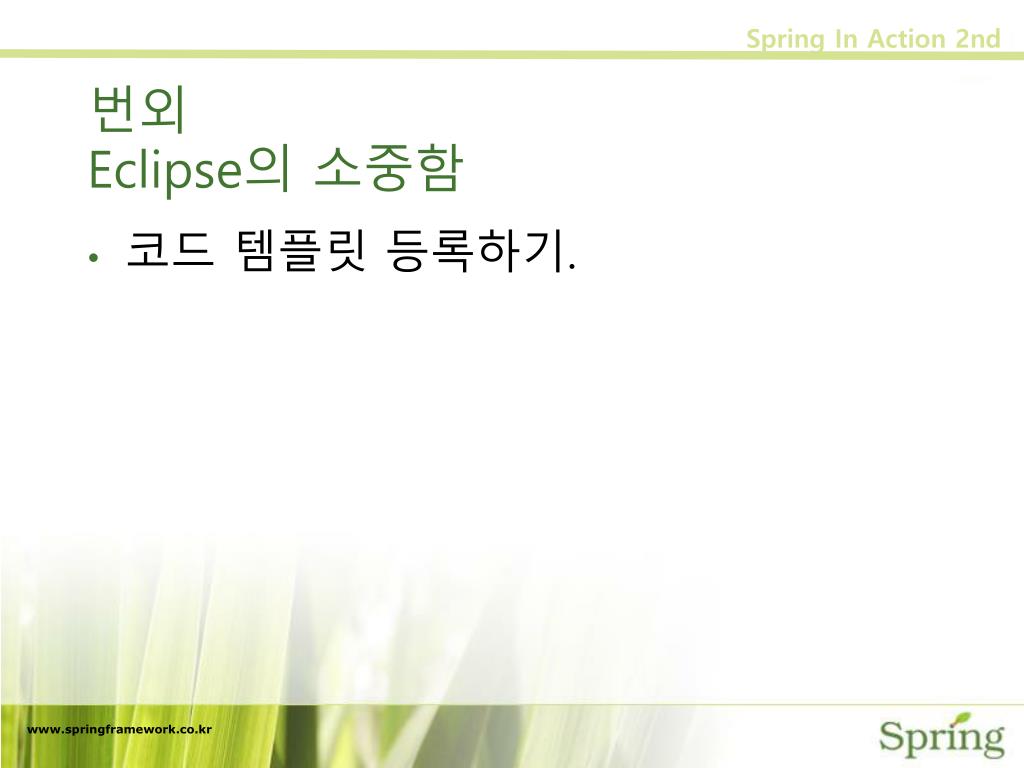 Spring In Action 2nd

번외
Eclipse의 소중함

• 코드 템플릿 등록하기.

www.springframework.co.kr

Spring